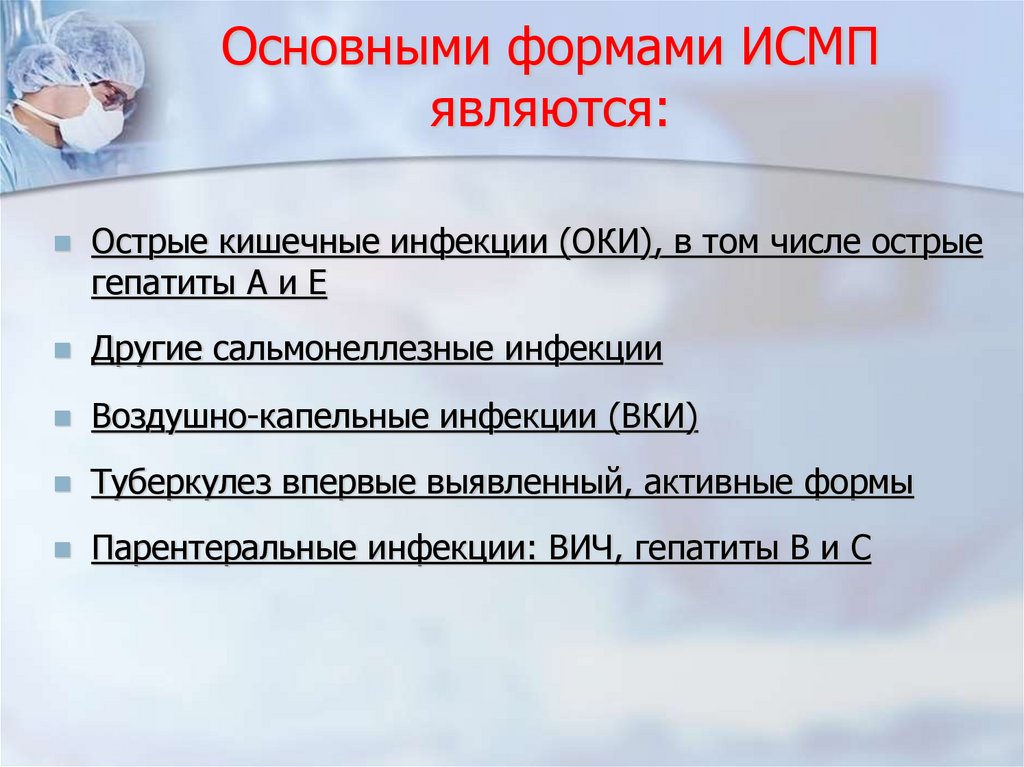 Основными формами ИСМП являются:

Острые кишечные инфекции (ОКИ), в том числе острые гепатиты А и Е

Другие сальмонеллезные инфекции

Воздушно-капельные инфекции (ВКИ)

Туберкулез впервые выявленный, активные формы

Парентеральные инфекции: ВИЧ, гепатиты В и С